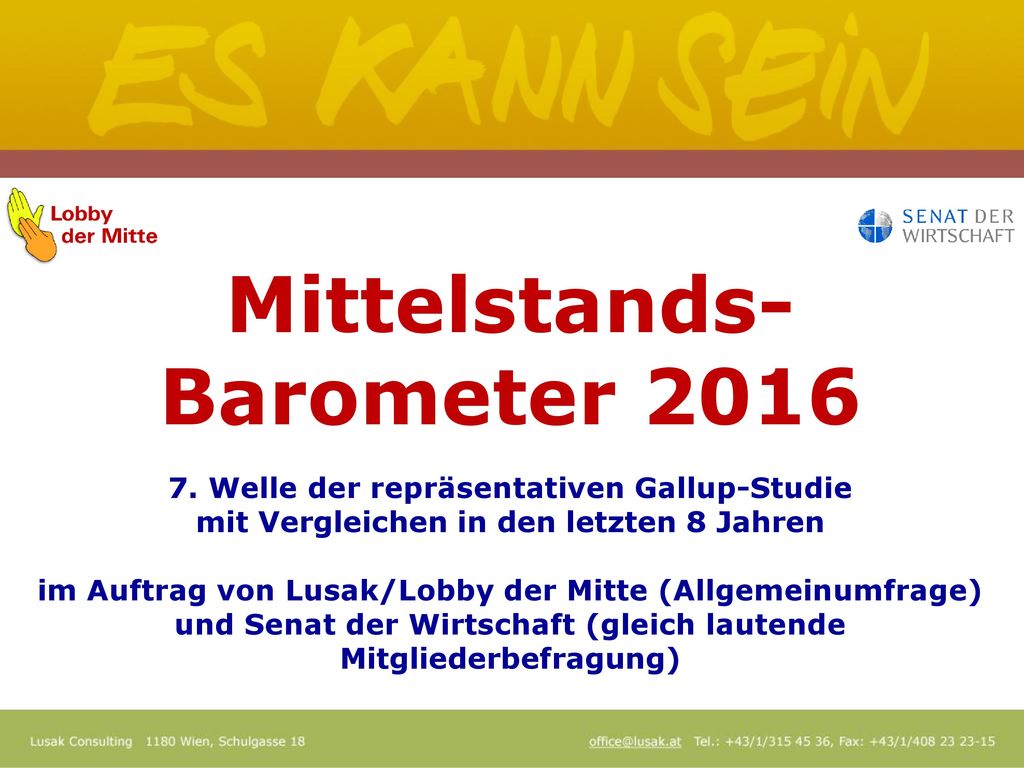 ES KANN SEIN

Lobby der Mitte

SENAT DER WIRTSCHAFT

Mittelstands-Barometer 2016

7. Welle der repräsentativen Gallup-Studie mit Vergleichen in den letzten 8 Jahren

im Auftrag von Lusak/Lobby der Mitte (Allgemeinumfrage) und Senat der Wirtschaft (gleich lautende Mitgliederbefragung)

Lusak Consulting 1180 Wien, Schulgasse 18 office@lusak.at Tel.: +43/1/315 45 36, Fax: +43/1/408 23 23-15